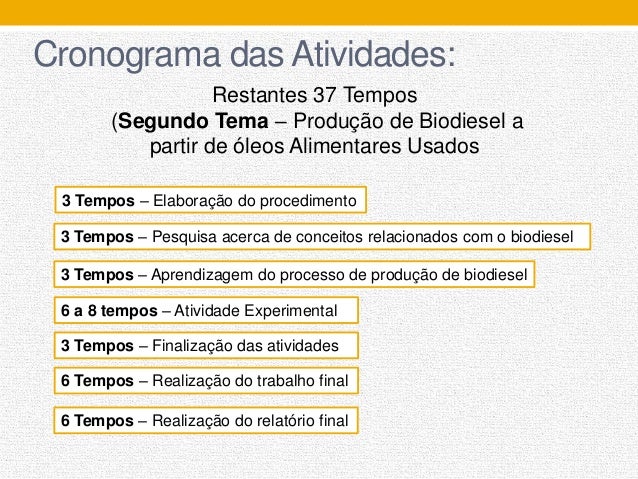 Cronograma das Atividades:

Restantes 37 Tempos
(Segundo Tema – Produção de Biodiesel a partir de óleos Alimentares Usados

3 Tempos – Elaboração do procedimento

3 Tempos – Pesquisa acerca de conceitos relacionados com o biodiesel

3 Tempos – Aprendizagem do processo de produção de biodiesel

6 a 8 tempos – Atividade Experimental

3 Tempos – Finalização das atividades

6 Tempos – Realização do trabalho final

6 Tempos – Realização do relatório final